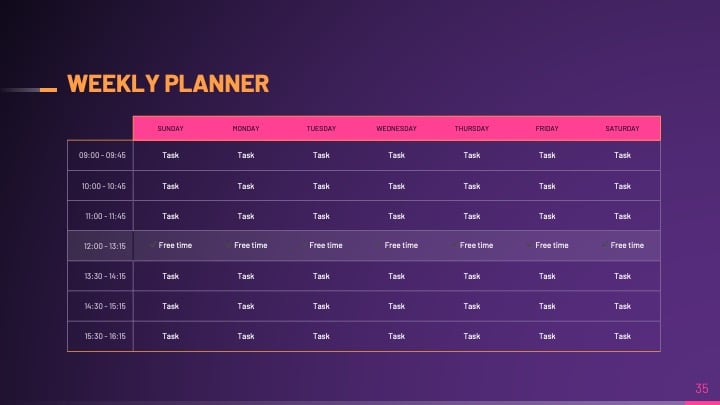 WEEKLY PLANNER

|  | SUNDAY | MONDAY | TUESDAY | WEDNESDAY | THURSDAY | FRIDAY | SATURDAY |
|---|---|---|---|---|---|---|---|
| 09:00 - 09:45 | Task | Task | Task | Task | Task | Task | Task |
| 10:00 - 10:45 | Task | Task | Task | Task | Task | Task | Task |
| 11:00 - 11:45 | Task | Task | Task | Task | Task | Task | Task |
| 12:00 - 13:15 | Free time | Free time | Free time | Free time | Free time | Free time | Free time |
| 13:30 - 14:15 | Task | Task | Task | Task | Task | Task | Task |
| 14:30 - 15:15 | Task | Task | Task | Task | Task | Task | Task |
| 15:30 - 16:15 | Task | Task | Task | Task | Task | Task | Task |

35